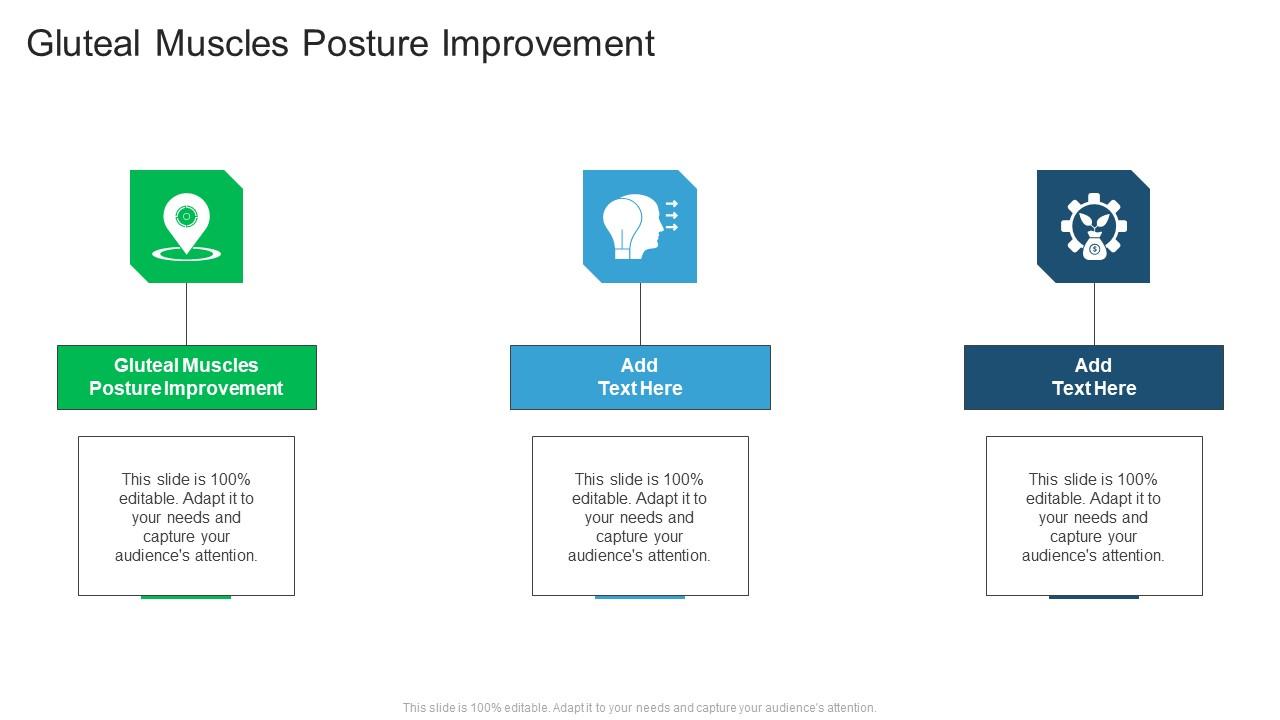 Gluteal Muscles Posture Improvement

Gluteal Muscles Posture Improvement

This slide is 100% editable. Adapt it to your needs and capture your audience's attention.

Add Text Here

This slide is 100% editable. Adapt it to your needs and capture your audience's attention.

Add Text Here

This slide is 100% editable. Adapt it to your needs and capture your audience's attention.

This slide is 100% editable. Adapt it to your needs and capture your audience's attention.